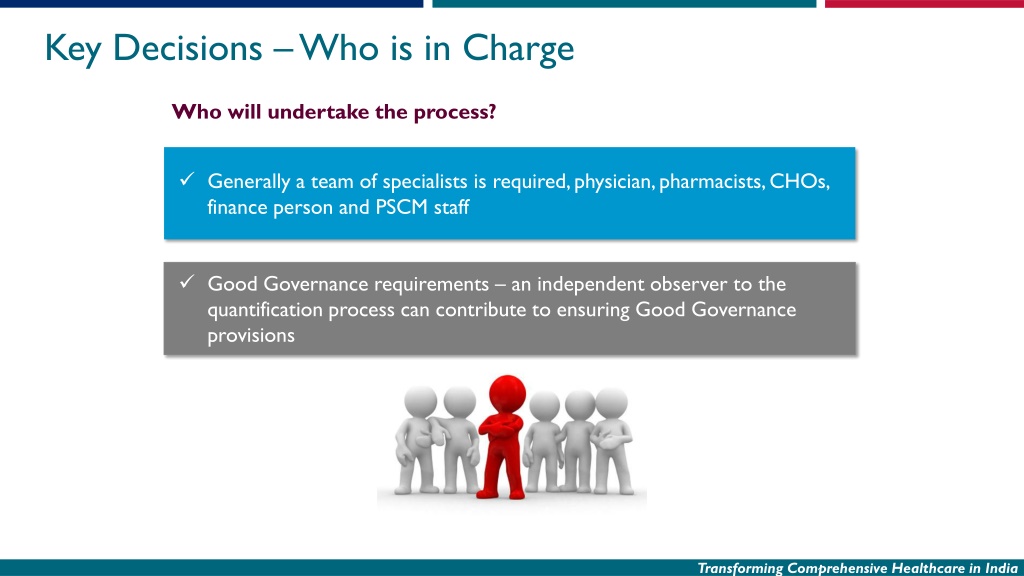 Key Decisions – Who is in Charge

Who will undertake the process?

✓ Generally a team of specialists is required, physician, pharmacists, CHOs, finance person and PSCM staff

✓ Good Governance requirements – an independent observer to the quantification process can contribute to ensuring Good Governance provisions

Transforming Comprehensive Healthcare in India